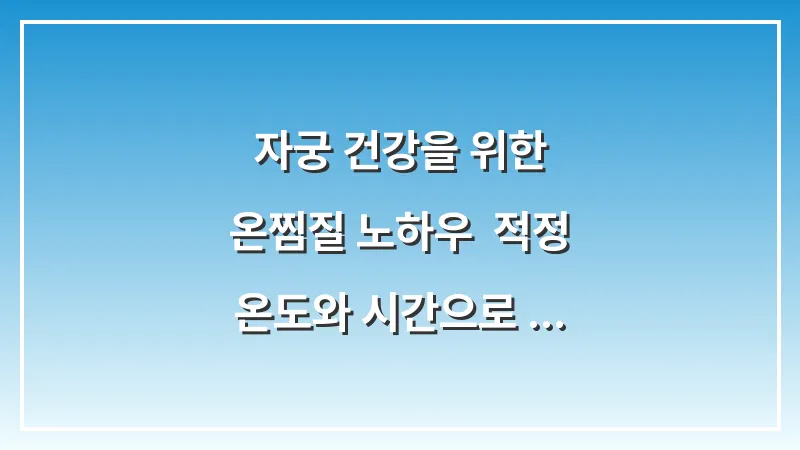 자궁 건강을 위한 온찜질 노하우 적정 온도와 시간으로 ...